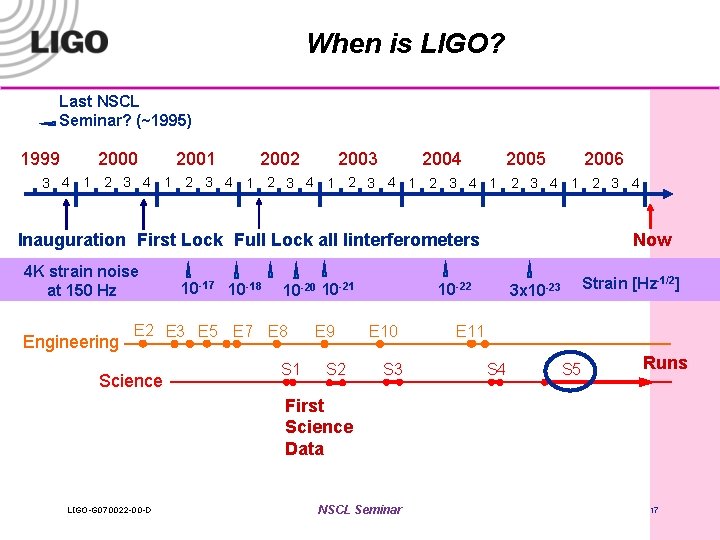 LIGO

When is LIGO?

Last NSCL Seminar? (~1995)

1999 2000 2001 2002 2003 2004 2005 2006

3 4 1 2 3 4 1 2 3 4 1 2 3 4 1 2 3 4 1 2 3 4 1 2 3 4 1 2 3 4

Inauguration First Lock Full Lock all Iinterferometers Now

4K strain noise at 150 Hz $10^{-17}$ $10^{-18}$ $10^{-20}$ $10^{-21}$ $10^{-22}$ $3x10^{-23}$ Strain [$Hz^{-1/2}$]

Engineering E2 E3 E5 E7 E8 E9 E10 E11

Science S1 S2 S3 S4 S5 Runs

First Science Data

LIGO-G070022-00-D NSCL Seminar 17